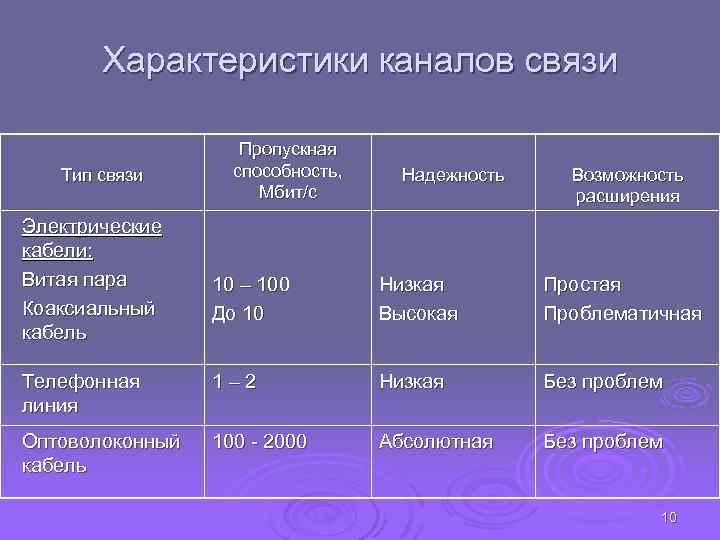 Характеристики каналов связи

| Тип связи | Пропускная способность, Мбит/с | Надежность | Возможность расширения |
|---|---|---|---|
| Электрические кабели: Витая пара Коаксиальный кабель | 10 – 100 До 10 | Низкая Высокая | Простая Проблематичная |
| Телефонная линия | 1 – 2 | Низкая | Без проблем |
| Оптоволоконный кабель | 100 - 2000 | Абсолютная | Без проблем |

10